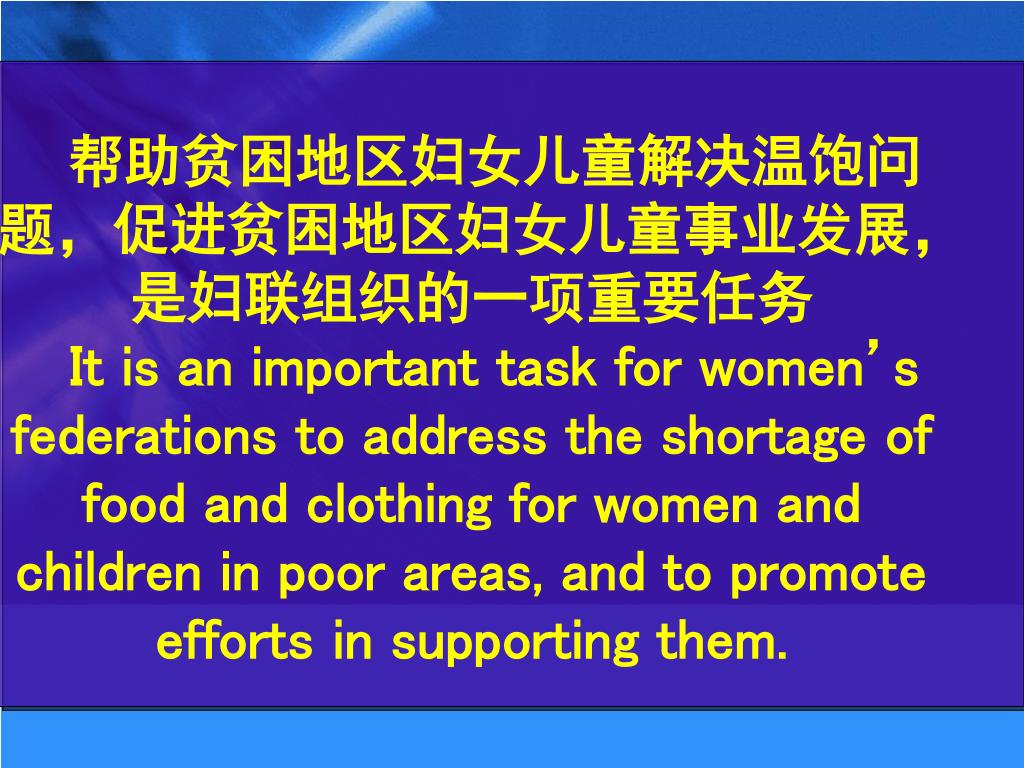 帮助贫困地区妇女儿童解决温饱问题，促进贫困地区妇女儿童事业发展，是妇联组织的一项重要任务

It is an important task for women’s federations to address the shortage of food and clothing for women and children in poor areas, and to promote efforts in supporting them.